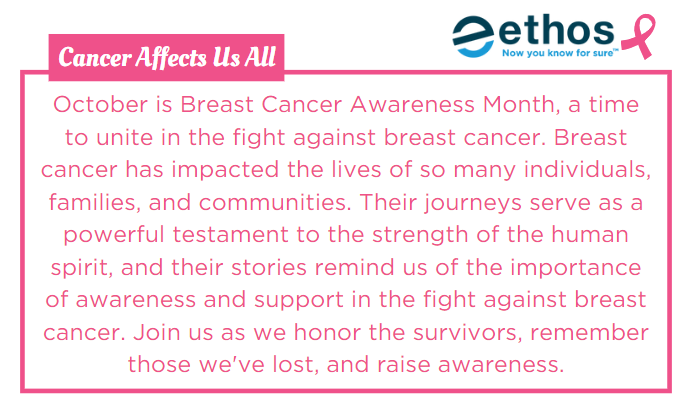 ethos
Now you know for sure™

Cancer Affects Us All

October is Breast Cancer Awareness Month, a time to unite in the fight against breast cancer. Breast cancer has impacted the lives of so many individuals, families, and communities. Their journeys serve as a powerful testament to the strength of the human spirit, and their stories remind us of the importance of awareness and support in the fight against breast cancer. Join us as we honor the survivors, remember those we've lost, and raise awareness.